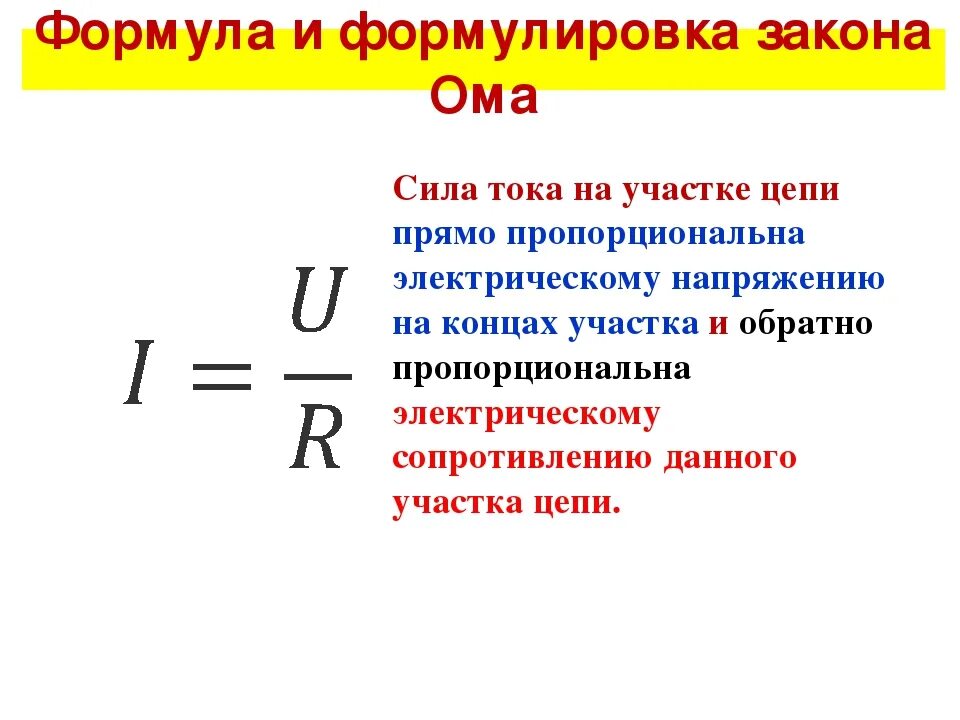 Формула и формулировка закона Ома

$I = \frac{U}{R}$

Сила тока на участке цепи прямо пропорциональна электрическому напряжению на концах участка и обратно пропорциональна электрическому сопротивлению данного участка цепи.